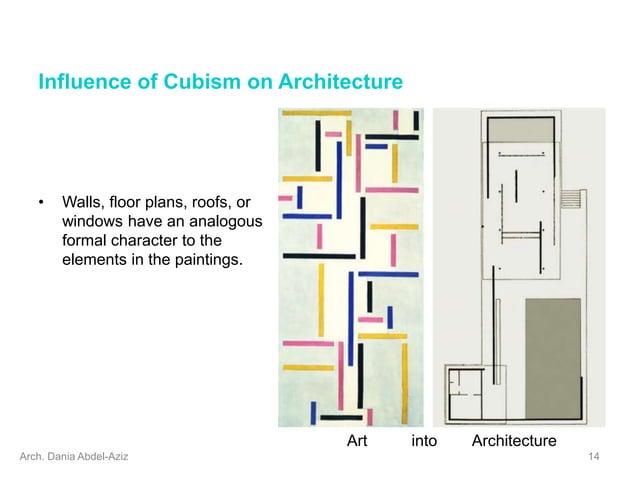 Influence of Cubism on Architecture

• Walls, floor plans, roofs, or windows have an analogous formal character to the elements in the paintings.

Art into Architecture

Arch. Dania Abdel-Aziz

14